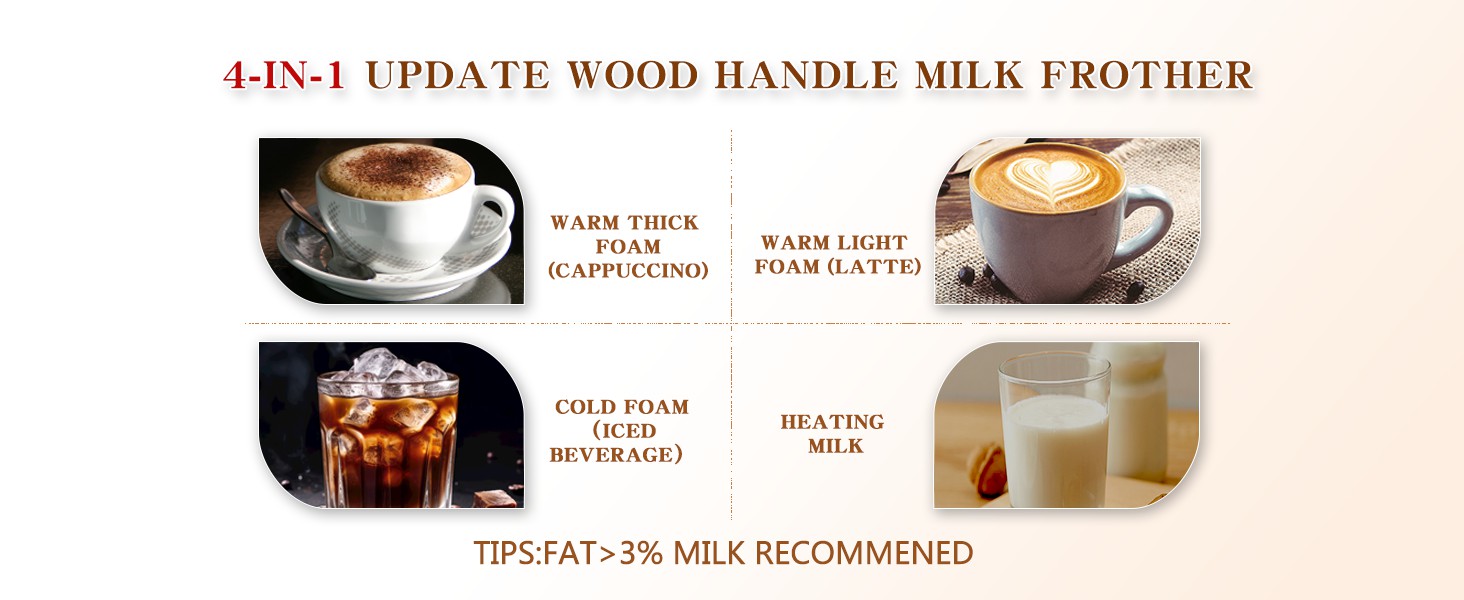 4-IN-1 UPDATE WOOD HANDLE MILK FROTHER

WARM THICK FOAM (CAPPUCCINO)

WARM LIGHT FOAM (LATTE)

COLD FOAM (ICED BEVERAGE)

HEATING MILK

TIPS:FAT>3% MILK RECOMMENED